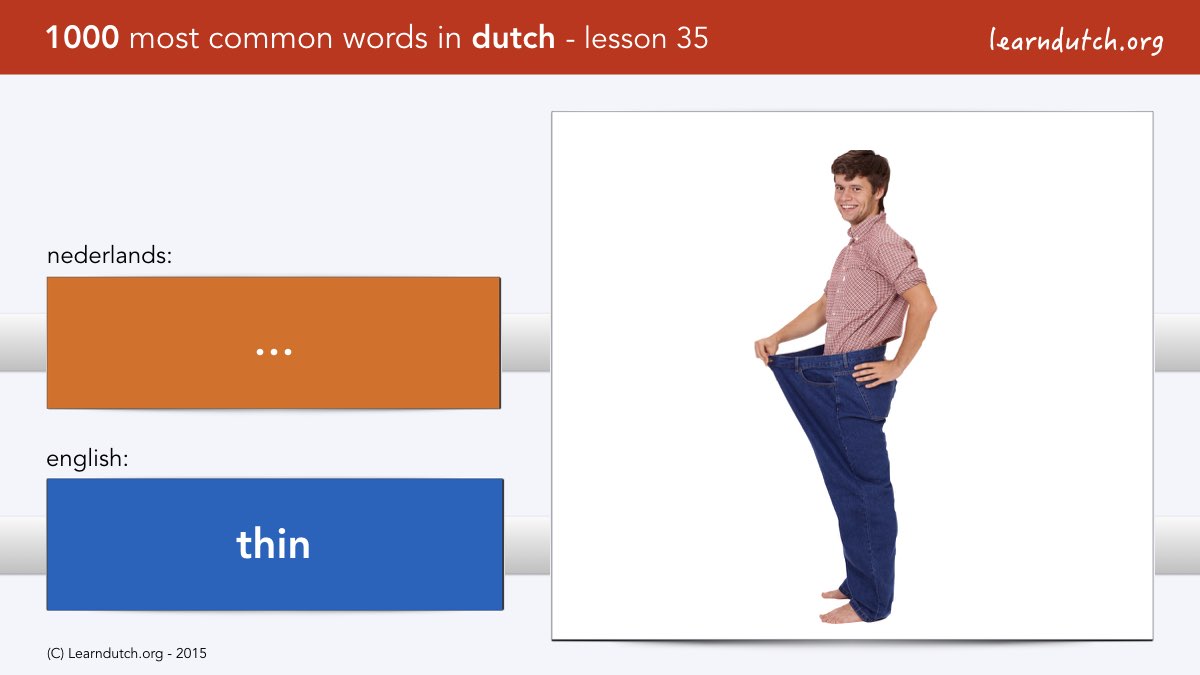 1000 most common words in dutch - lesson 35

learndutch.org

nederlands:

...

english:

thin

(C) Learndutch.org - 2015